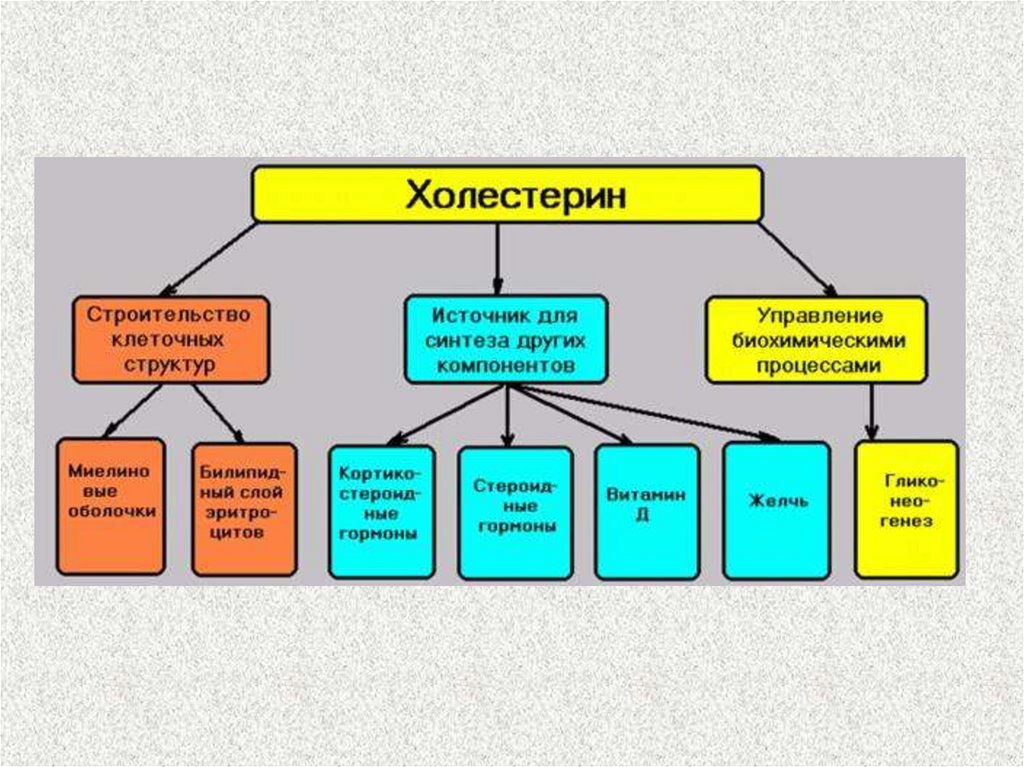 Холестерин

Строительство клеточных структур

Источник для синтеза других компонентов

Управление биохимическими процессами

Миелиновые оболочки

Билипидный слой эритроцитов

Кортикостероидные гормоны

Стероидные гормоны

Витамин Д

Желчь

Гликонеогенез